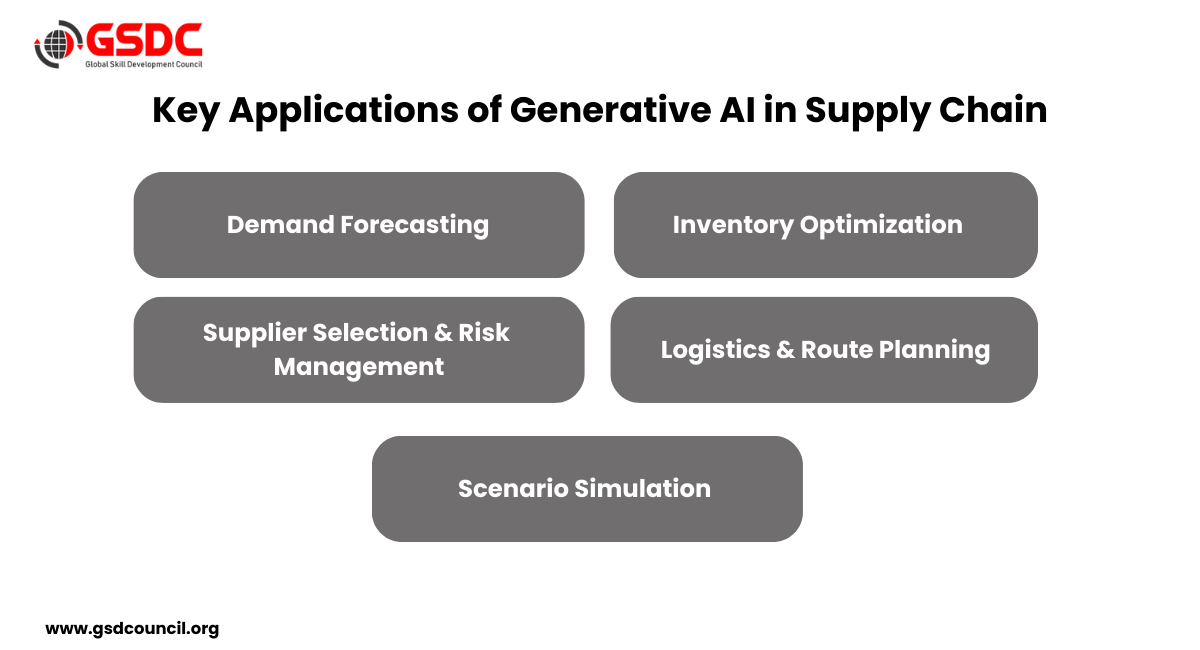 GSDC
Global Skill Development Council

Key Applications of Generative AI in Supply Chain

Demand Forecasting

Inventory Optimization

Supplier Selection & Risk Management

Logistics & Route Planning

Scenario Simulation

www.gsdcouncil.org